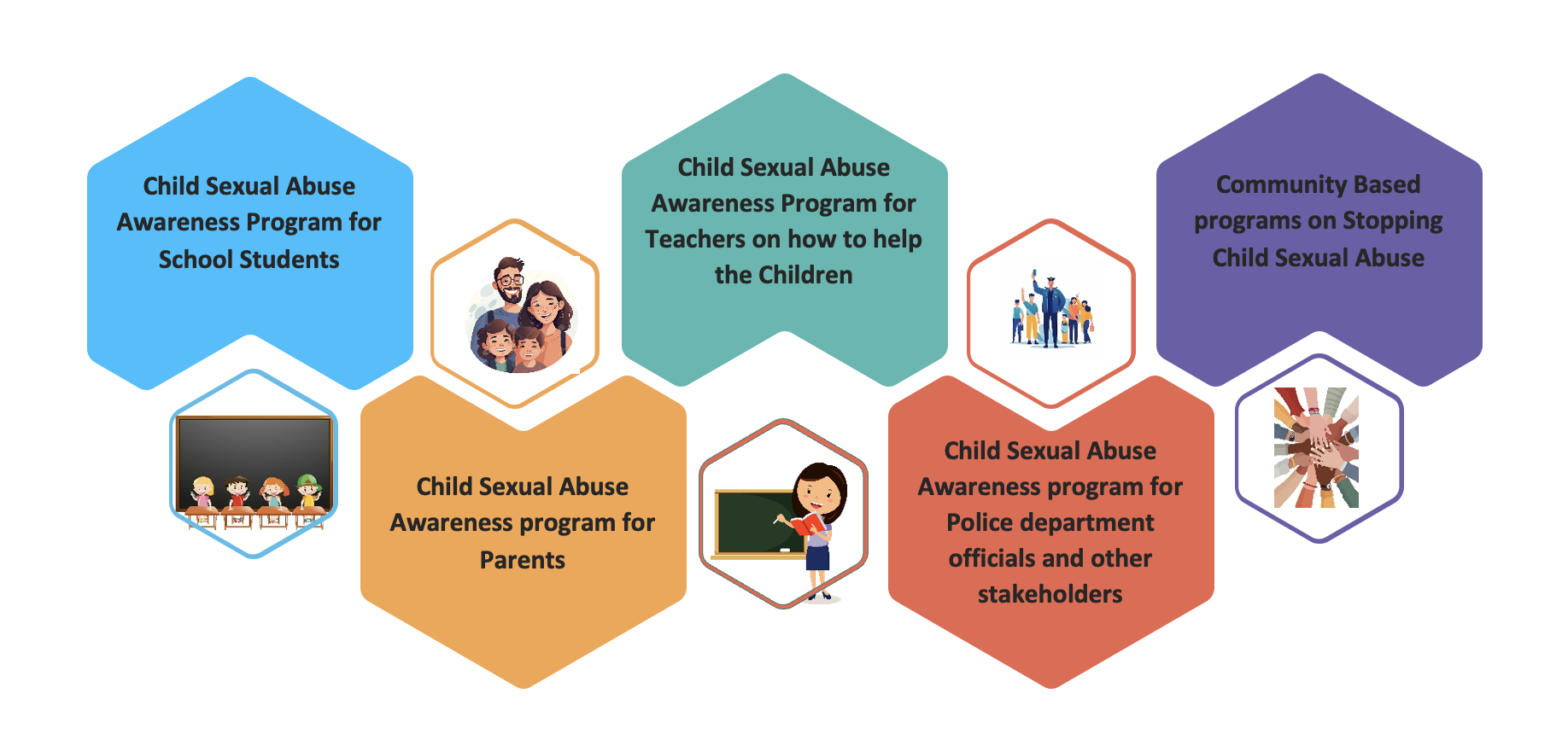 Child Sexual Abuse Awareness Program for School Students

Child Sexual Abuse Awareness program for Parents

Child Sexual Abuse Awareness Program for Teachers on how to help the Children

Child Sexual Abuse Awareness program for Police department officials and other stakeholders

Community Based programs on Stopping Child Sexual Abuse